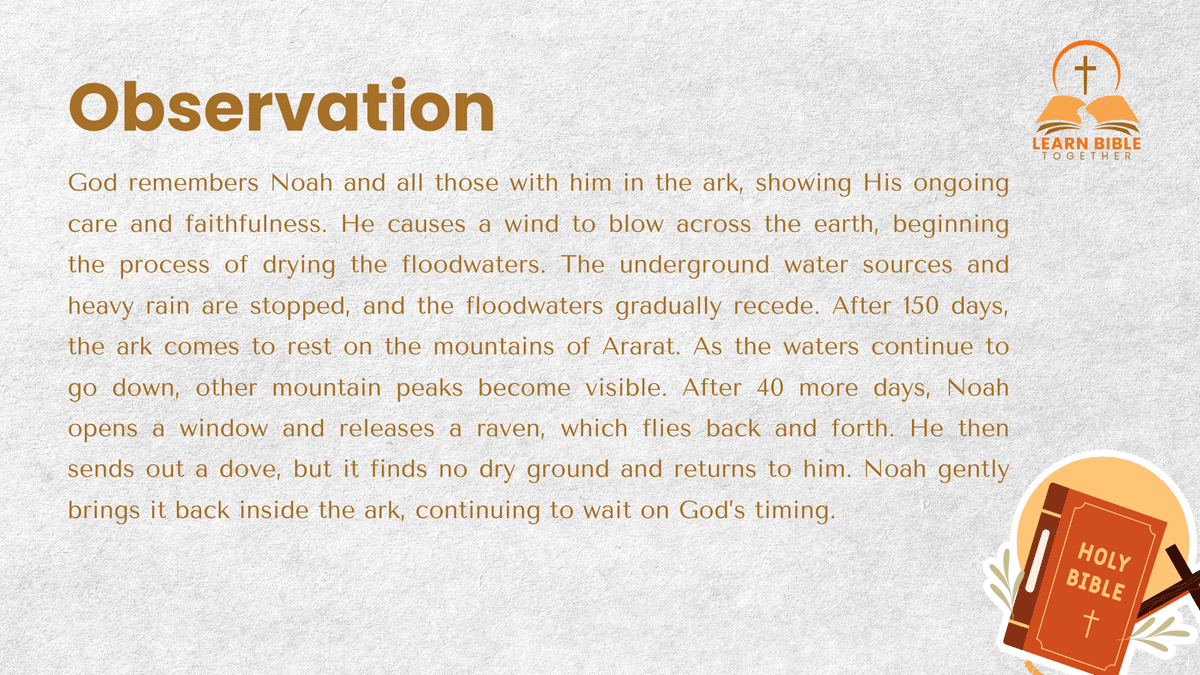 Observation

LEARN BIBLE
TOGETHER

God remembers Noah and all those with him in the ark, showing His ongoing care and faithfulness. He causes a wind to blow across the earth, beginning the process of drying the floodwaters. The underground water sources and heavy rain are stopped, and the floodwaters gradually recede. After 150 days, the ark comes to rest on the mountains of Ararat. As the waters continue to go down, other mountain peaks become visible. After 40 more days, Noah opens a window and releases a raven, which flies back and forth. He then sends out a dove, but it finds no dry ground and returns to him. Noah gently brings it back inside the ark, continuing to wait on God's timing.

HOLY
BIBLE